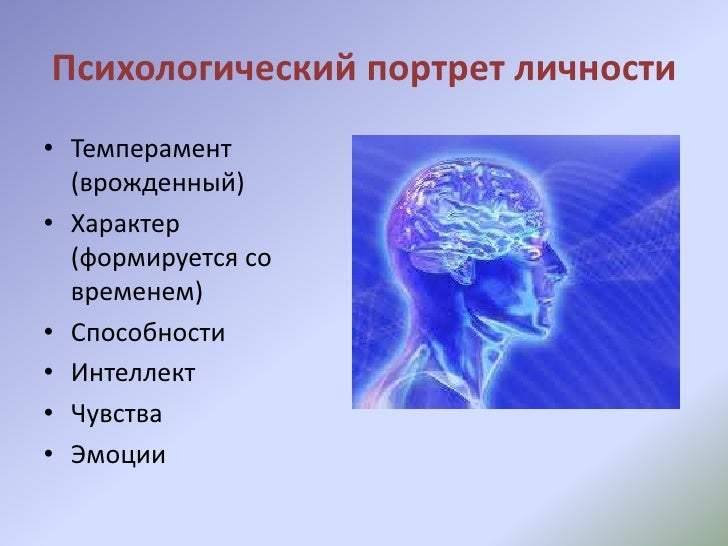 Психологический портрет личности

• Темперамент (врожденный)
• Характер (формируется со временем)
• Способности
• Интеллект
• Чувства
• Эмоции